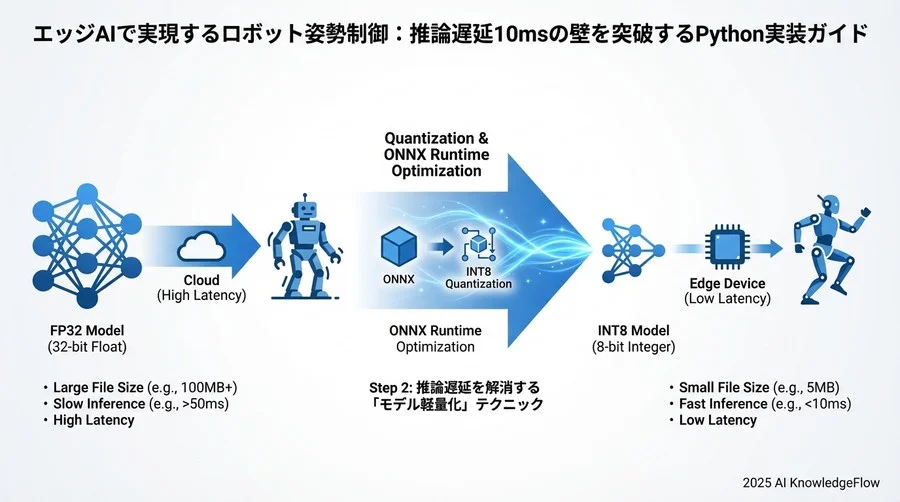 エッジAIで実現するロボット姿勢制御：推論遅延10msの壁を突破するPython実装ガイド

Quantization & ONNX Runtime Optimization

Cloud
(High Latency)

ONNX

INT8 Quantization

Edge Device
(Low Latency)

FP32 Model
(32-bit Float)

ONNX Runtime
Optimization

INT8 Model
(8-bit Integer)

• Large File Size (e.g., 100MB+)
• Slow Inference (e.g., >50ms)
• High Latency

Step 2: 推論遅延を解消する「モデル軽量化」テクニック

• Small File Size (e.g., 5MB)
• Fast Inference (e.g., <10ms)
• Low Latency

2025 AI KnowledgeFlow